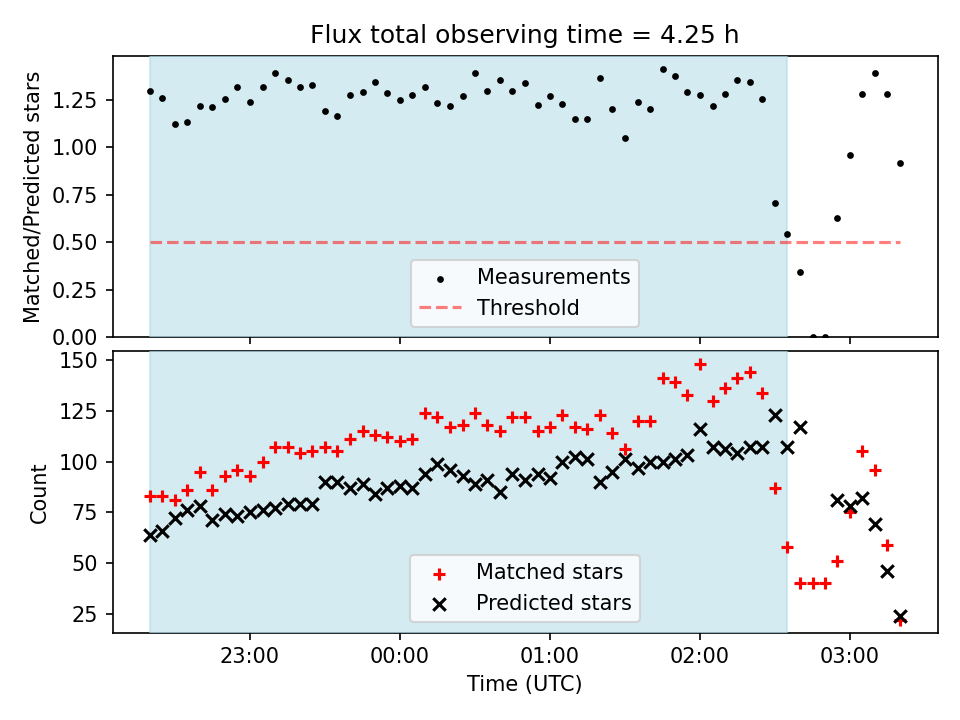 Flux total observing time = 4.25 h

Matched/Predicted stars

1.25
1.00
0.75
0.50
0.25
0.00

Measurements
Threshold

Count

150
125
100
75
50
25

Matched stars
Predicted stars

23:00
00:00
01:00
02:00
03:00

Time (UTC)